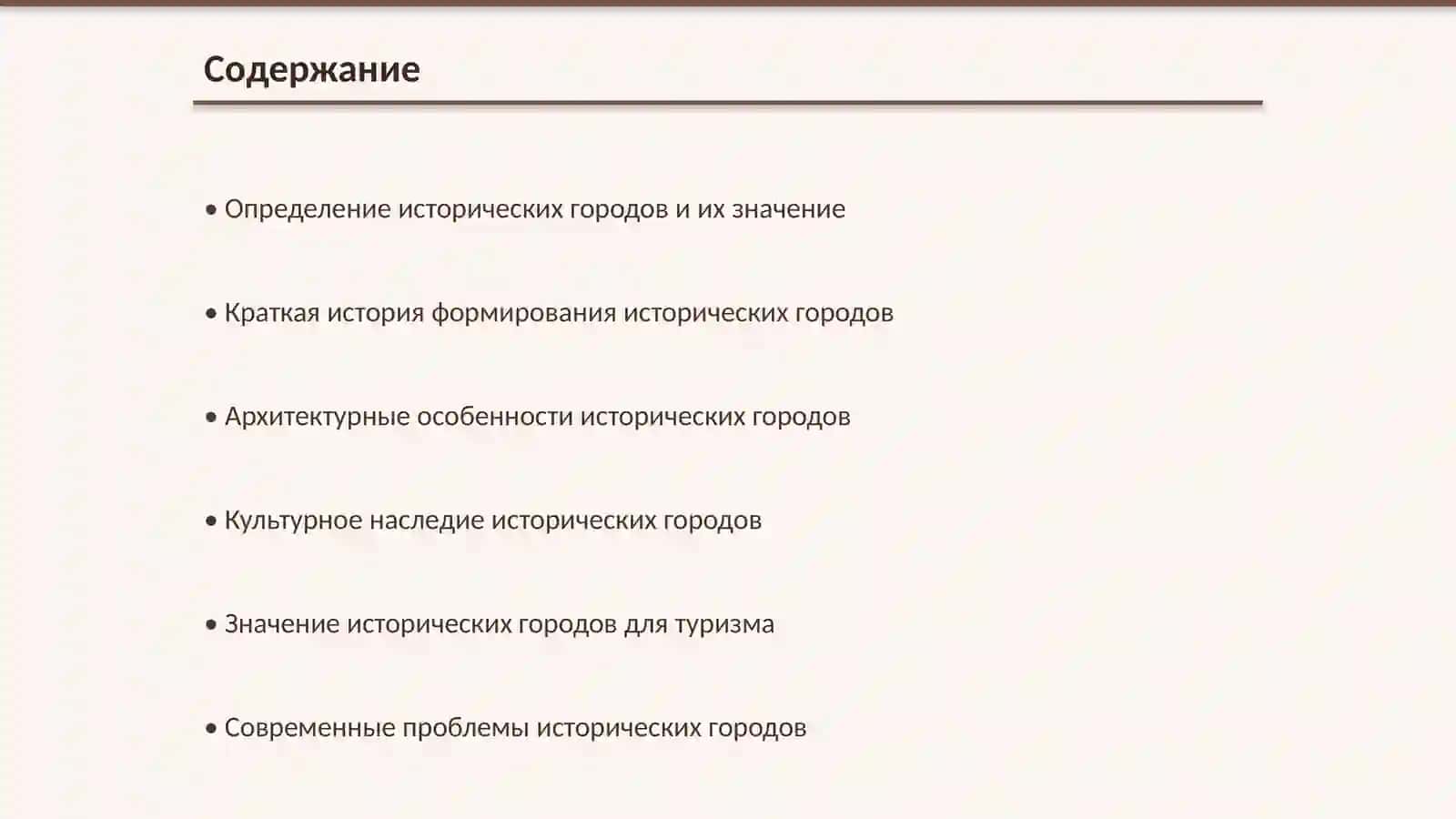 Содержание

• Определение исторических городов и их значение

• Краткая история формирования исторических городов

• Архитектурные особенности исторических городов

• Культурное наследие исторических городов

• Значение исторических городов для туризма

• Современные проблемы исторических городов